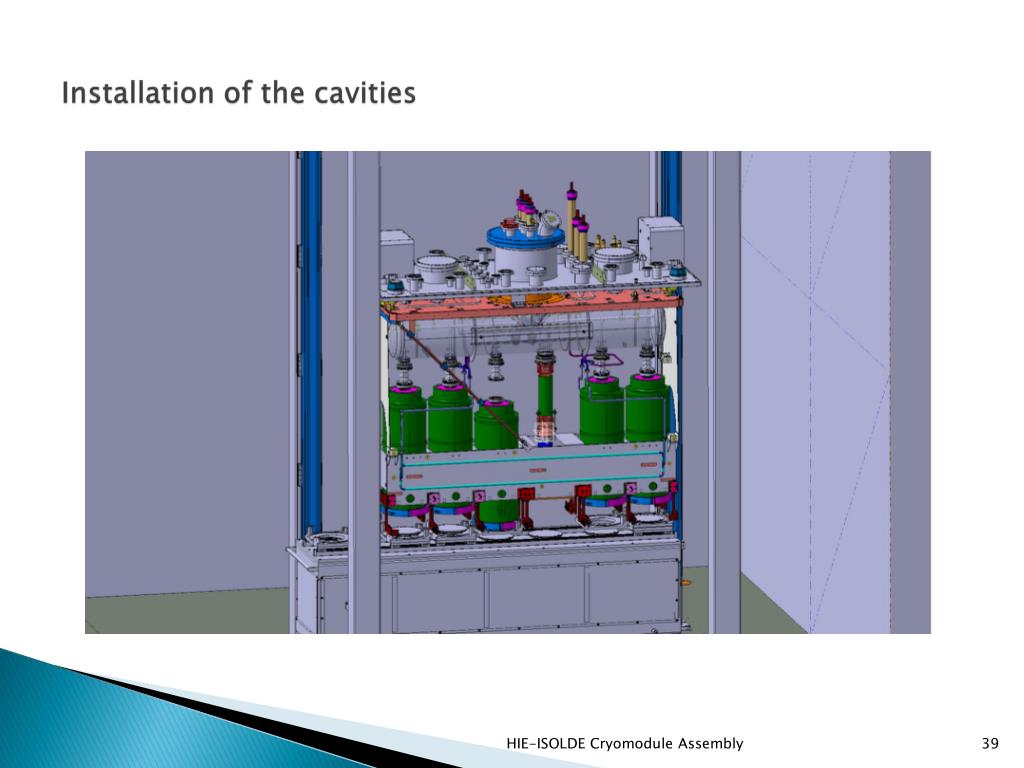 Installation of the cavities

HIE-ISOLDE Cryomodule Assembly

39